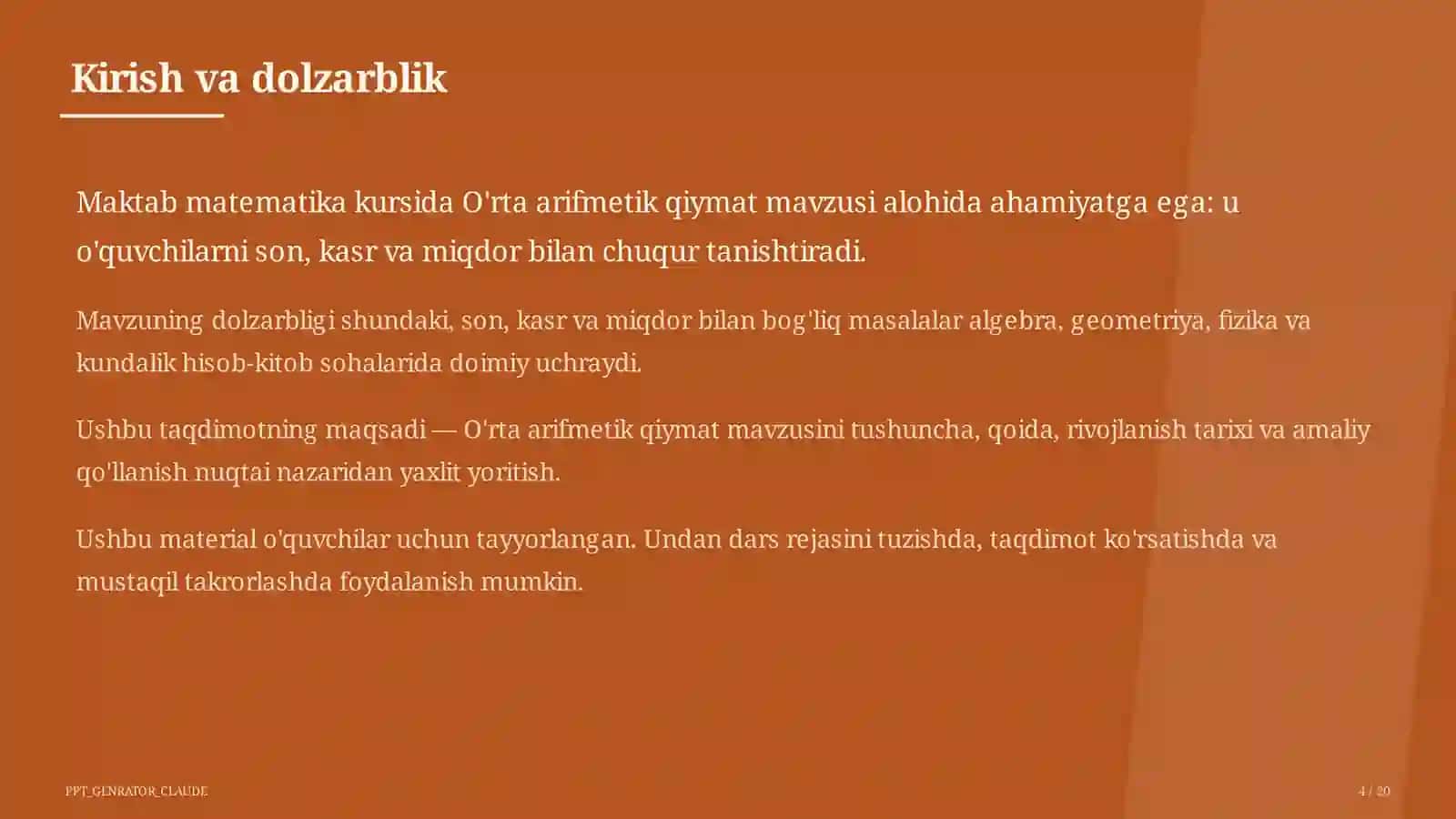 Kirish va dolzarblik

Maktab matematika kursida O'rta arifmetik qiymat mavzusi alohida ahamiyatga ega: u o'quvchilarni son, kasr va miqdor bilan chuqur tanishtiradi.

Mavzuning dolzarbligi shundaki, son, kasr va miqdor bilan bog'liq masalalar algebra, geometriya, fizika va kundalik hisob-kitob sohalarida doimiy uchraydi.

Ushbu taqdimotning maqsadi — O'rta arifmetik qiymat mavzusini tushuncha, qoida, rivojlanish tarixi va amaliy qo'llanish nuqtai nazaridan yaxlit yoritish.

Ushbu material o'quvchilar uchun tayyorlangan. Undan dars rejasini tuzishda, taqdimot ko'rsatishda va mustaqil takrorlashda foydalanish mumkin.

PPT_GENRATOR_CLAUDE

4 / 20